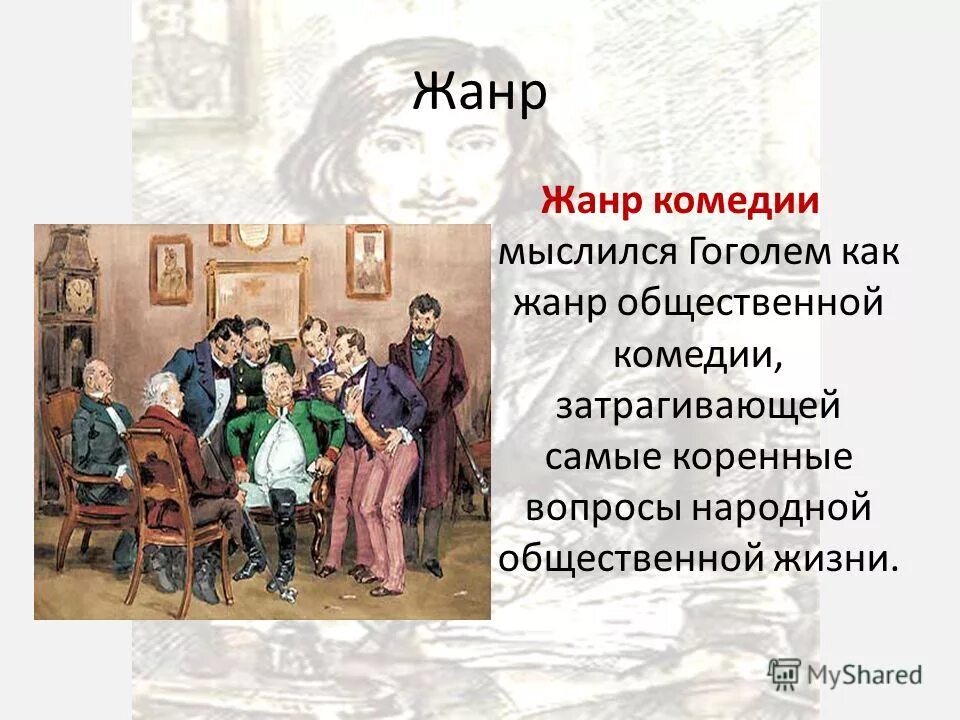 Жанр

Жанр комедии мыслился Гоголем как жанр общественной комедии, затрагивающей самые коренные вопросы народной общественной жизни.

MyShared